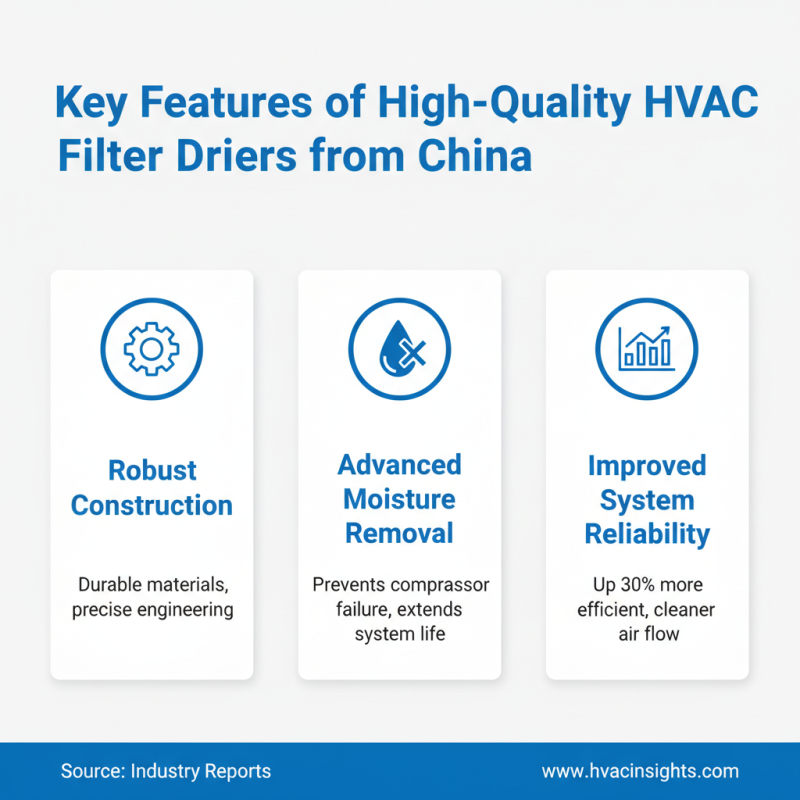 Key Features of High-Quality HVAC Filter Driers from China

Robust Construction

Durable materials, precise engineering

Advanced Moisture Removal

Prevents comprassor failure, extends system life

Improved System Reliability

Up 30% more efficient, cleaner air flow

Source: Industry Reports

www.hvacinsights.com